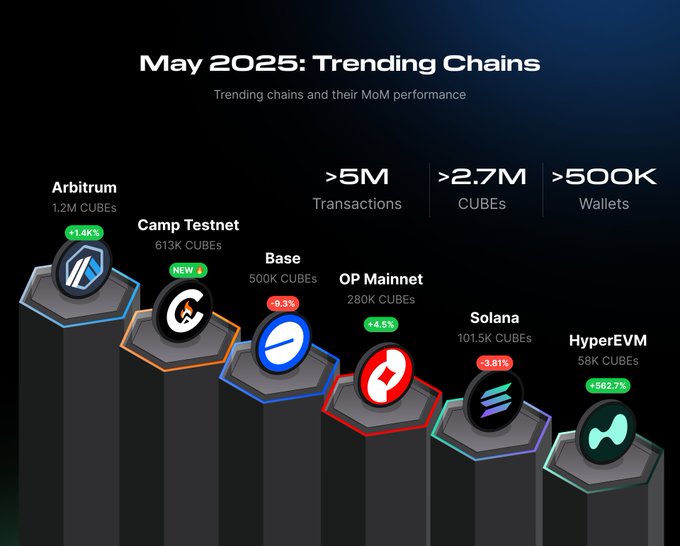 May 2025: Trending Chains

Trending chains and their MoM performance

>5M
Transactions

>2.7M
CUBEs

>500K
Wallets

Arbitrum
1.2M CUBEs
+1.4K%

Camp Testnet
613K CUBEs
NEW 🔥

Base
500K CUBEs
-9.3%

OP Mainnet
280K CUBEs
+4.5%

Solana
101.5K CUBEs
-3.81%

HyperEVM
58K CUBEs
+562.7%